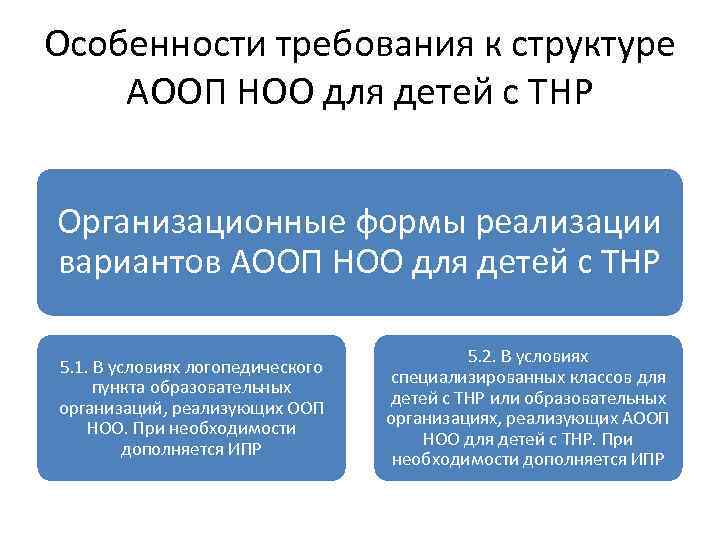 Особенности требования к структуре АООП НОО для детей с ТНР

Организационные формы реализации вариантов АООП НОО для детей с ТНР

5.1. В условиях логопедического пункта образовательных организаций, реализующих ООП НОО. При необходимости дополняется ИПР

5.2. В условиях специализированных классов для детей с ТНР или образовательных организациях, реализующих АООП НОО для детей с ТНР. При необходимости дополняется ИПР